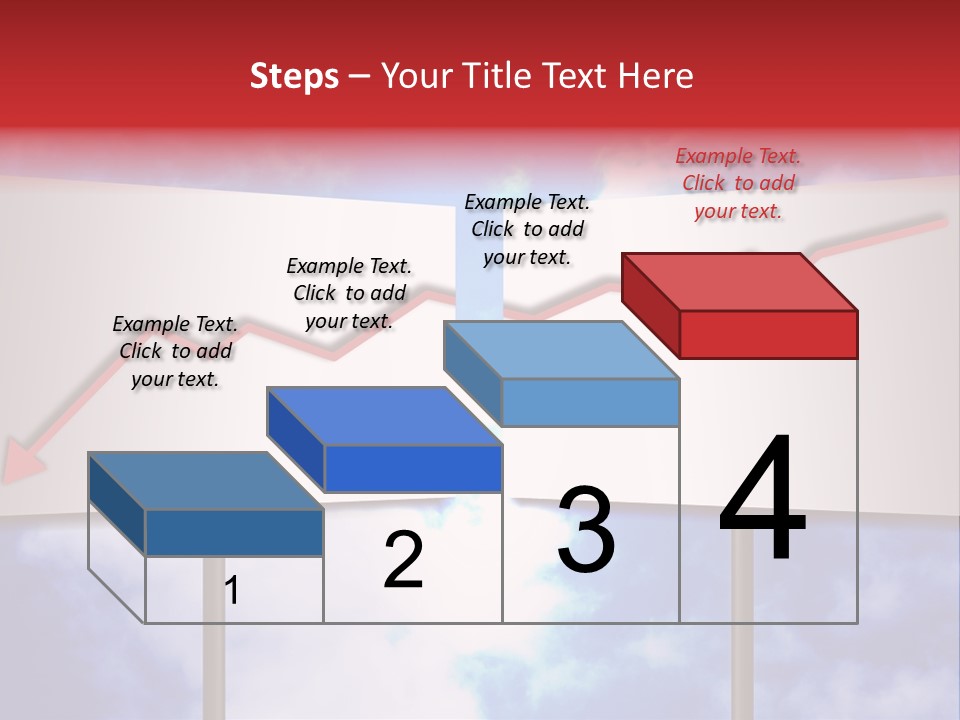 Steps – Your Title Text Here

Example Text. Click to add your text.

Example Text. Click to add your text.

Example Text. Click to add your text.

Example Text. Click to add your text.

1

2

3

4